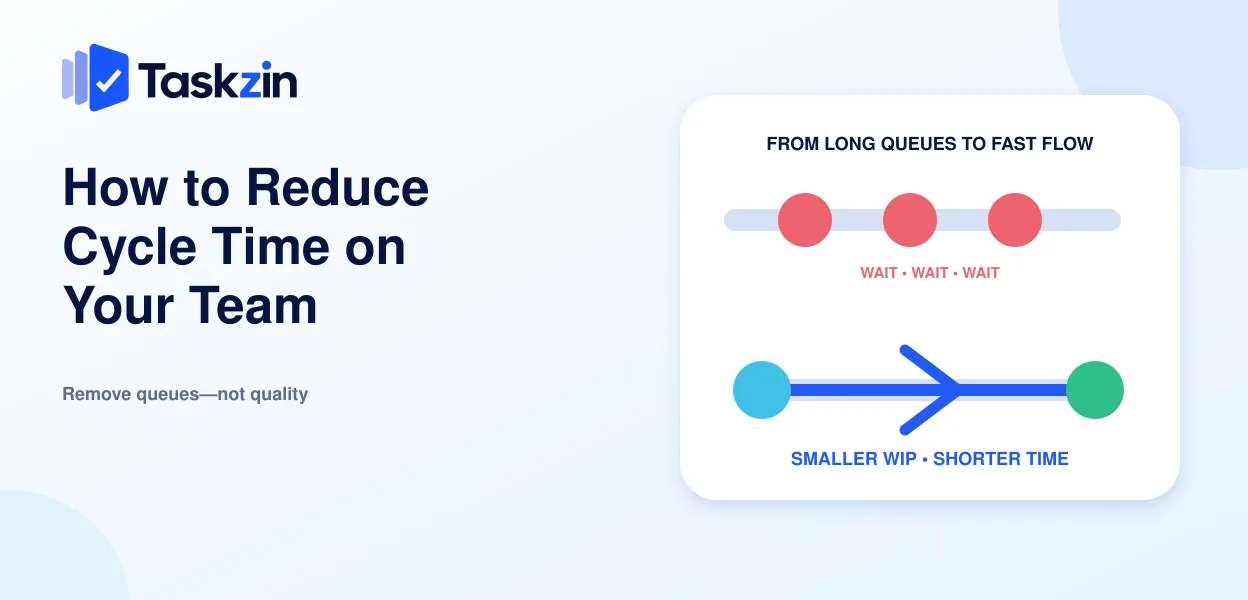 Taskzin

How to Reduce Cycle Time on Your Team

Remove queues—not quality

FROM LONG QUEUES TO FAST FLOW

WAIT • WAIT • WAIT

SMALLER WIP • SHORTER TIME